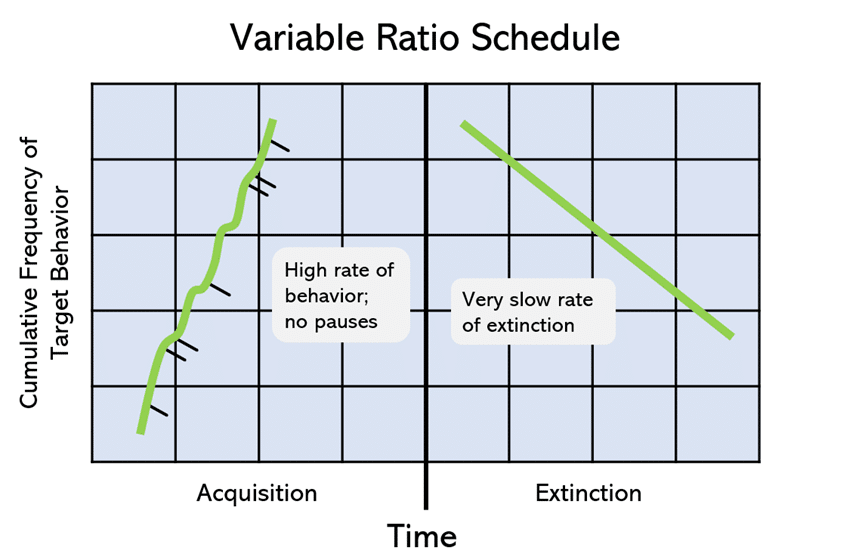 Variable Ratio Schedule

Cumulative Frequency of Target Behavior

High rate of behavior; no pauses

Very slow rate of extinction

Acquisition

Extinction

Time